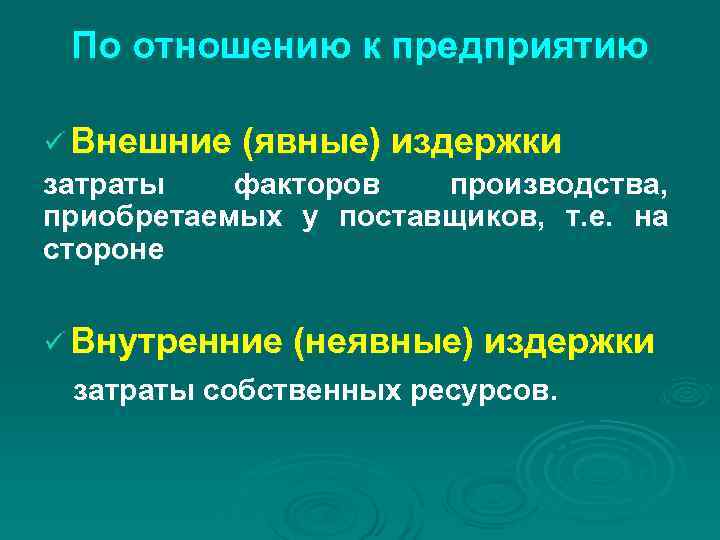 По отношению к предприятию

✓ Внешние (явные) издержки

затраты факторов производства, приобретаемых у поставщиков, т.е. на стороне

✓ Внутренние (неявные) издержки

затраты собственных ресурсов.